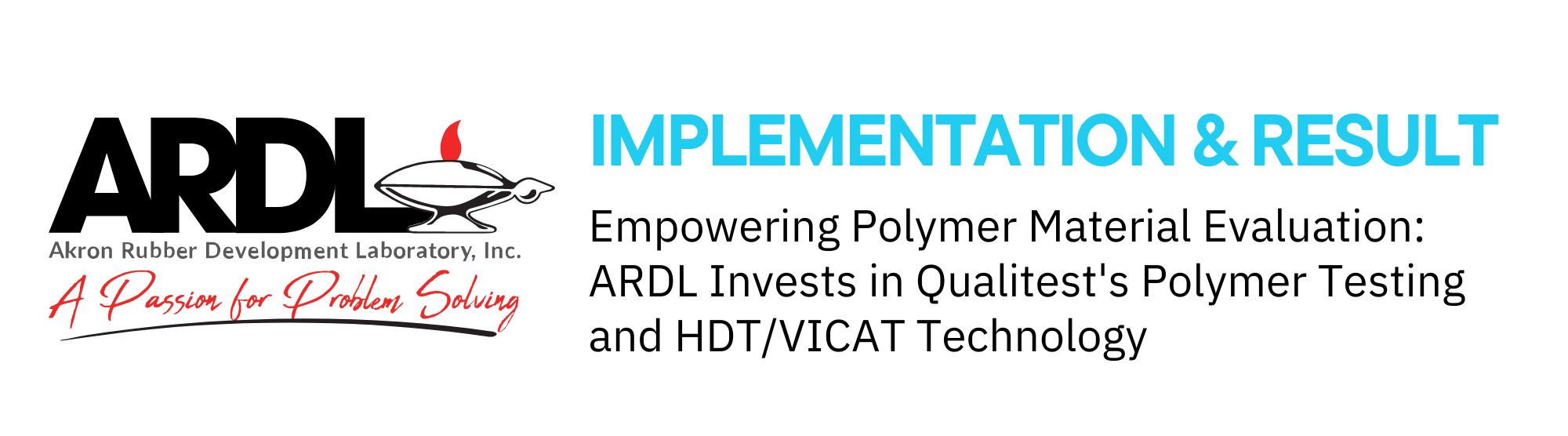 ARDL
Akron Rubber Development Laboratory, Inc.
A Passion for Problem Solving

IMPLEMENTATION & RESULT

Empowering Polymer Material Evaluation: ARDL Invests in Qualitest's Polymer Testing and HDT/VICAT Technology